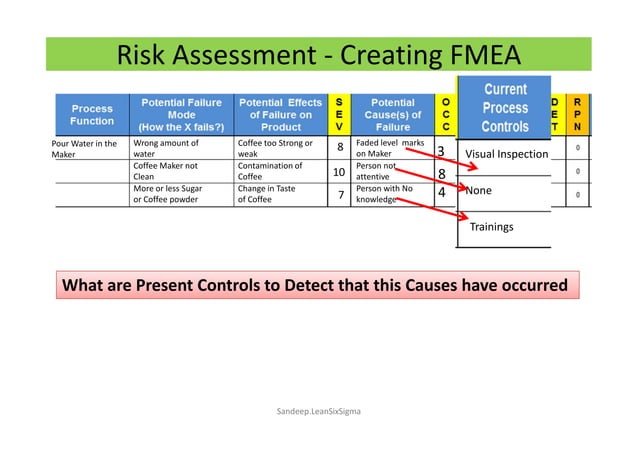 Risk Assessment - Creating FMEA

| Process Function | Potential Failure Mode (How the X fails?) | Potential Effects of Failure on Product | SEV | Potential Cause(s) of Failure | OCC | Current Process Controls | DET | RPN |
|---|---|---|---|---|---|---|---|---|
| Pour Water in the Maker | Wrong amount of water | Coffee too Strong or weak | 8 | Faded level marks on Maker | 3 | Visual Inspection | | 0 |
| | Coffee Maker not Clean | Contamination of Coffee | 10 | Person not attentive | 8 | None | | 0 |
| | More or less Sugar or Coffee powder | Change in Taste of Coffee | 7 | Person with No knowledge | 4 | Trainings | | 0 |

What are Present Controls to Detect that this Causes have occurred

Sandeep.LeanSixSigma